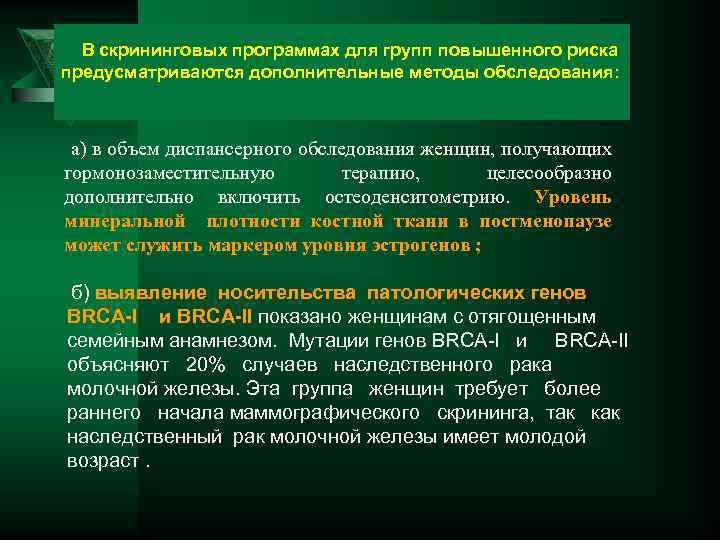 В скрининговых программах для групп повышенного риска предусматриваются дополнительные методы обследования:

а) в объем диспансерного обследования женщин, получающих гормонозаместительную терапию, целесообразно дополнительно включить остеоденситометрию. Уровень минеральной плотности костной ткани в постменопаузе может служить маркером уровня эстрогенов ;

б) выявление носительства патологических генов BRCA-I и BRCA-II показано женщинам с отягощенным семейным анамнезом. Мутации генов BRCA-I и BRCA-II объясняют 20% случаев наследственного рака молочной железы. Эта группа женщин требует более раннего начала маммографического скрининга, так как наследственный рак молочной железы имеет молодой возраст .